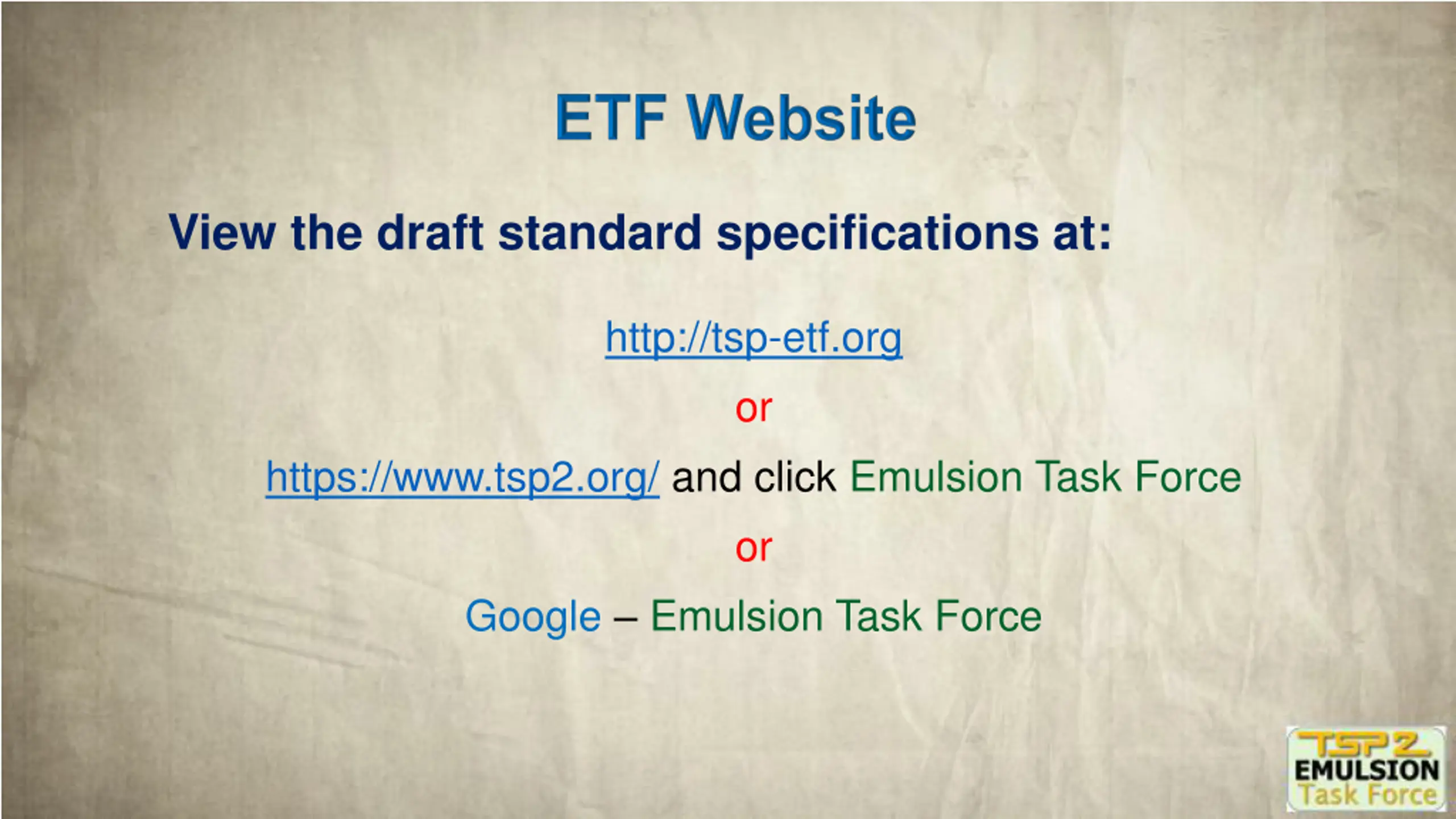 ETF Website

View the draft standard specifications at:

http://tsp-etf.org

or

https://www.tsp2.org/ and click Emulsion Task Force

or

Google – Emulsion Task Force

TSP2
EMULSION
Task Force